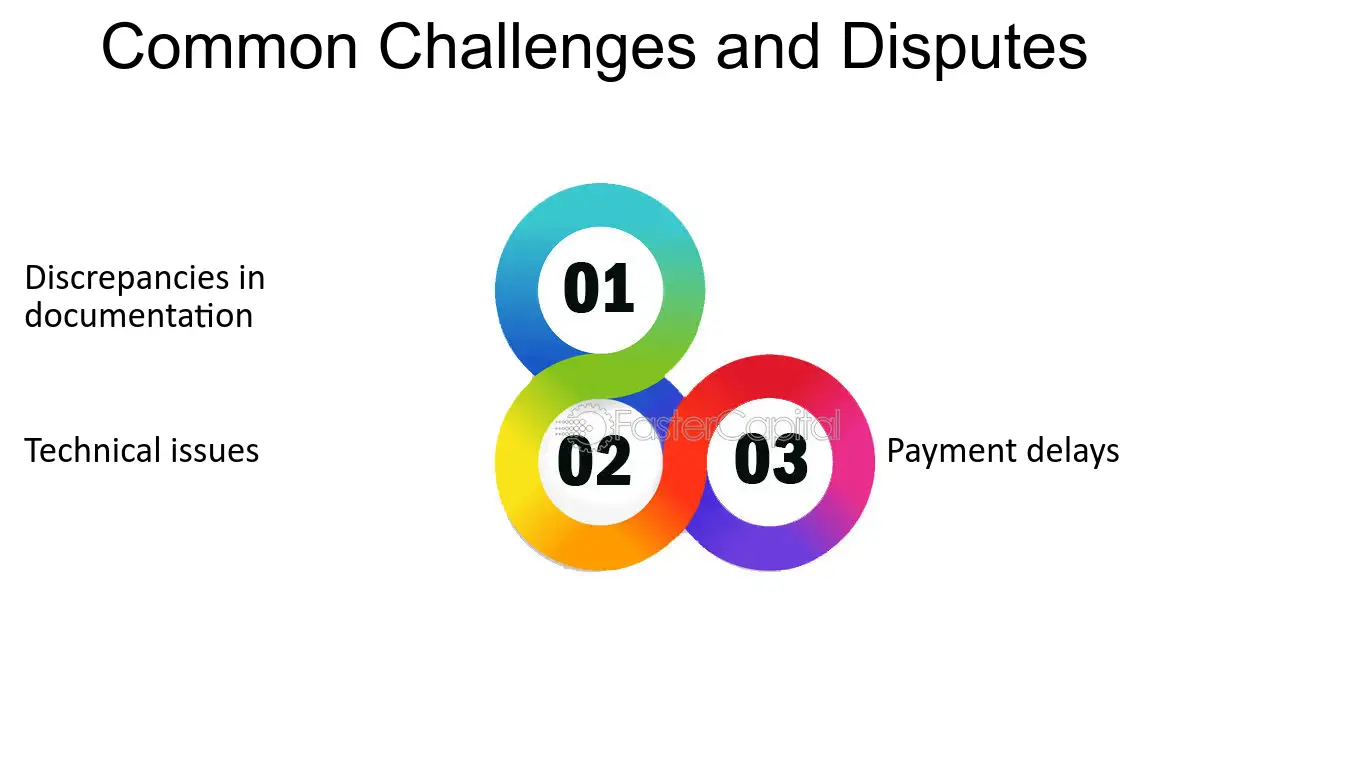 Common Challenges and Disputes

Discrepancies in documentation

01

Technical issues

02

03

Payment delays

FasterCapital